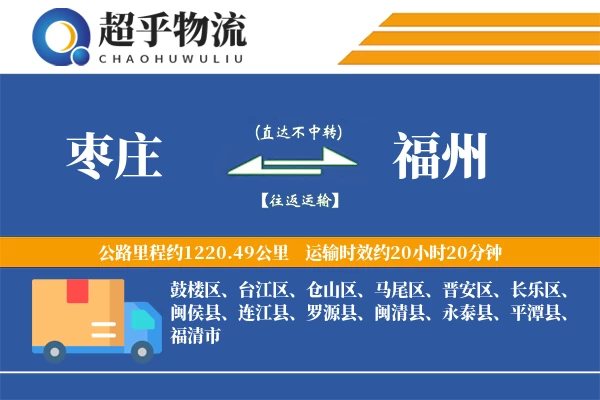 超乎物流
CHAOHUWULIU

枣庄

(直达不中转)

【往返运输】

福州

公路里程约1220.49公里 运输时效约20小时20分钟

鼓楼区、台江区、仓山区、马尾区、晋安区、长乐区、闽侯县、连江县、罗源县、闽清县、永泰县、平潭县、福清市